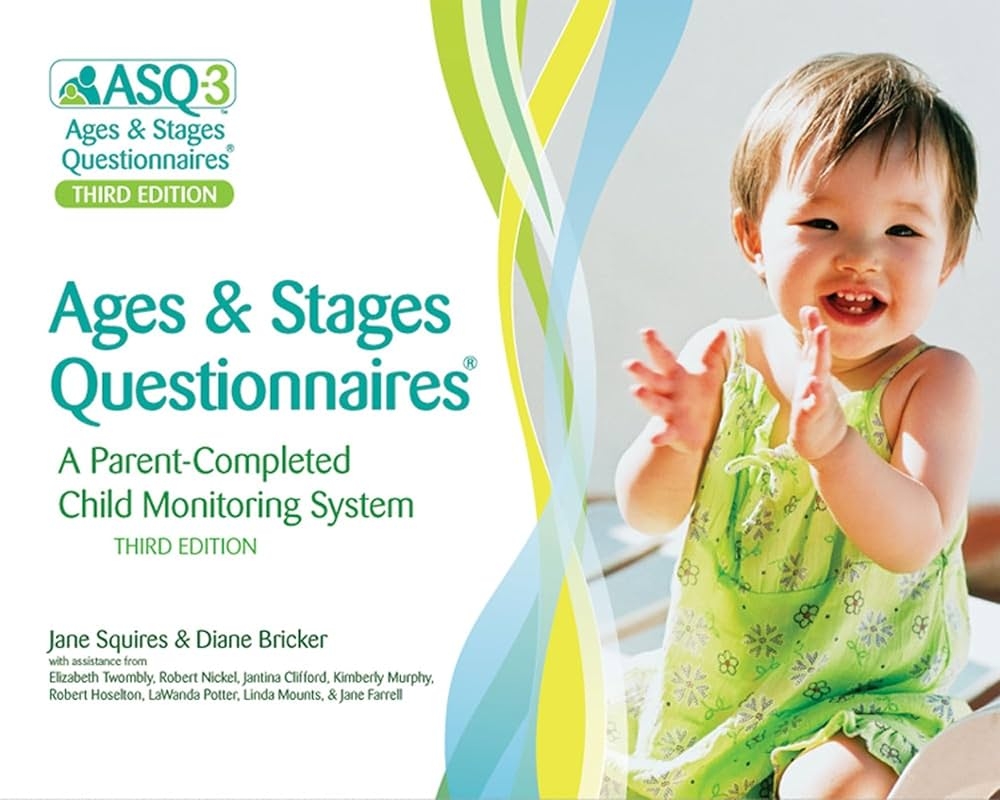 ASQ-3™
Ages & Stages Questionnaires®
THIRD EDITION

Ages & Stages Questionnaires®

A Parent-Completed Child Monitoring System
THIRD EDITION

Jane Squires & Diane Bricker
with assistance from
Elizabeth Twombly, Robert Nickel, Jantina Clifford, Kimberly Murphy, Robert Hoselton, LaWanda Potter, Linda Mounts, & Jane Farrell